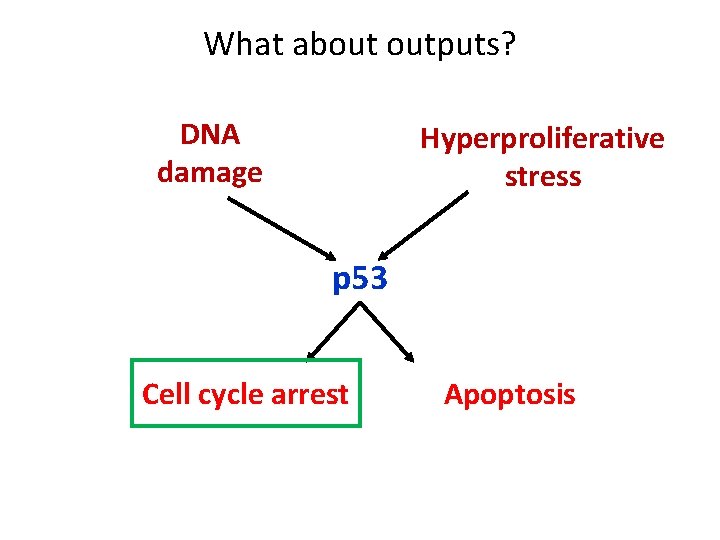 What about outputs?

DNA damage

Hyperproliferative stress

p53

Cell cycle arrest

Apoptosis